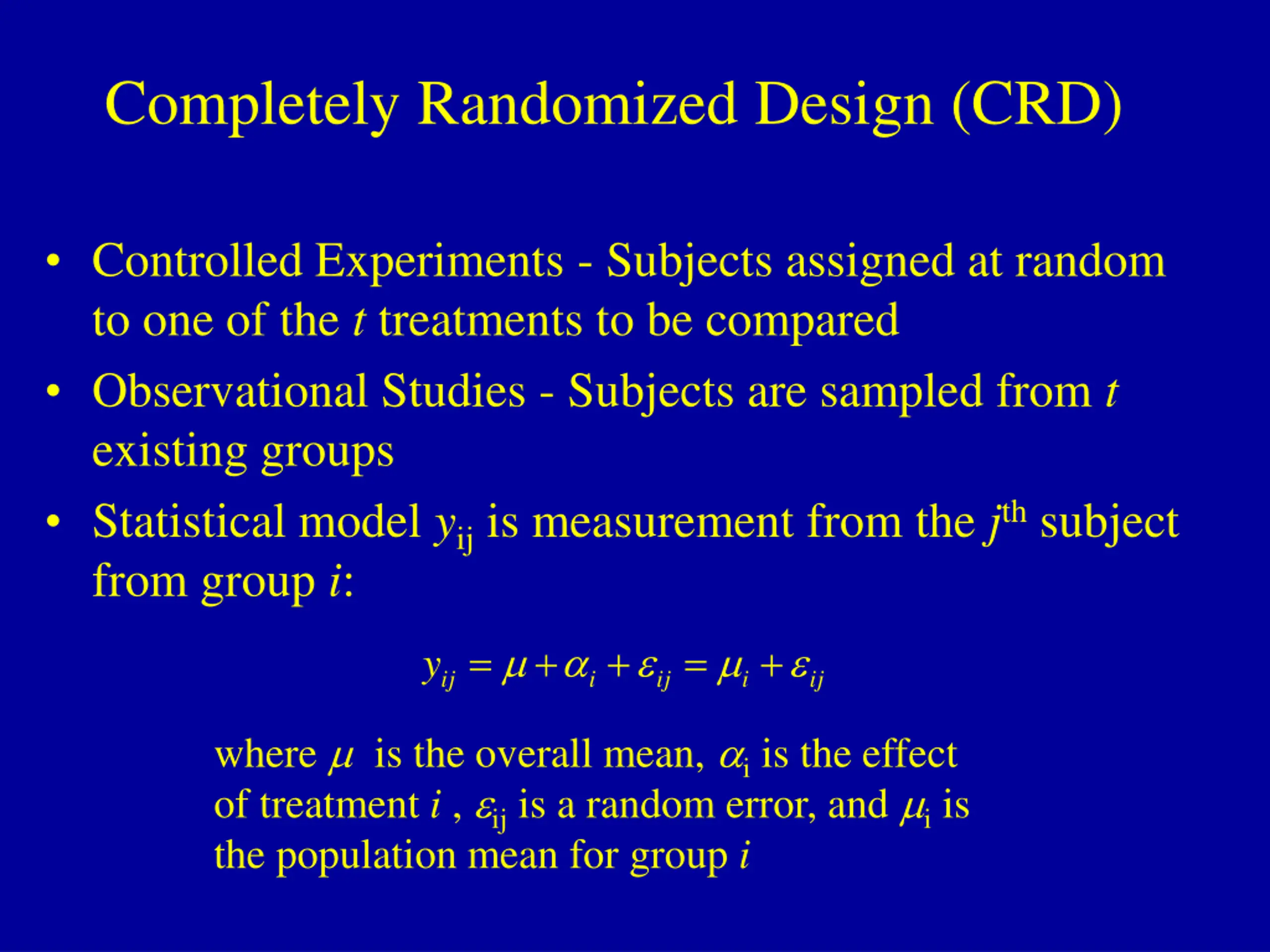 Completely Randomized Design (CRD)

• Controlled Experiments - Subjects assigned at random to one of the $t$ treatments to be compared

• Observational Studies - Subjects are sampled from $t$ existing groups

• Statistical model $y_{ij}$ is measurement from the $j^{th}$ subject from group $i$:

$y_{ij} = \mu + \alpha_i + \varepsilon_{ij} = \mu_i + \varepsilon_{ij}$

where $\mu$ is the overall mean, $\alpha_i$ is the effect of treatment $i$ , $\varepsilon_{ij}$ is a random error, and $\mu_i$ is the population mean for group $i$